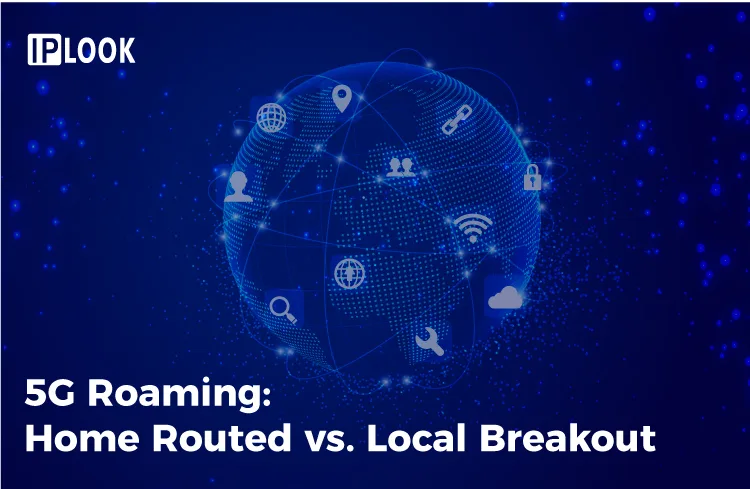 IPLOOK

5G Roaming:
Home Routed vs. Local Breakout